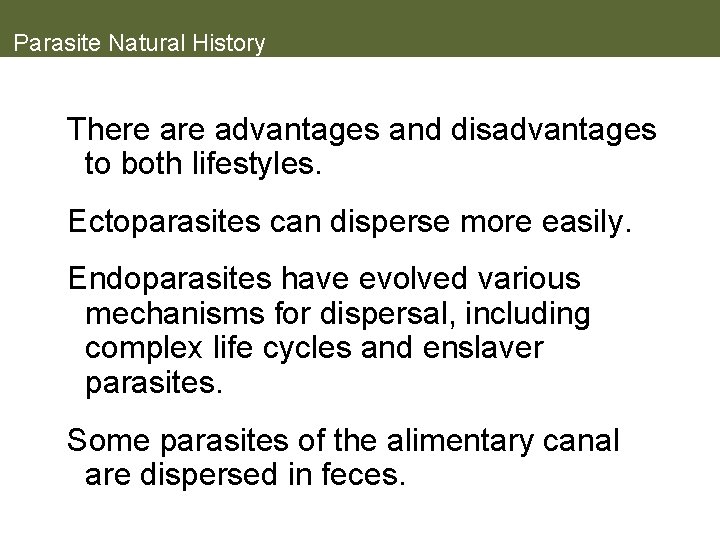 Parasite Natural History

There are advantages and disadvantages to both lifestyles.

Ectoparasites can disperse more easily.

Endoparasites have evolved various mechanisms for dispersal, including complex life cycles and enslaver parasites.

Some parasites of the alimentary canal are dispersed in feces.